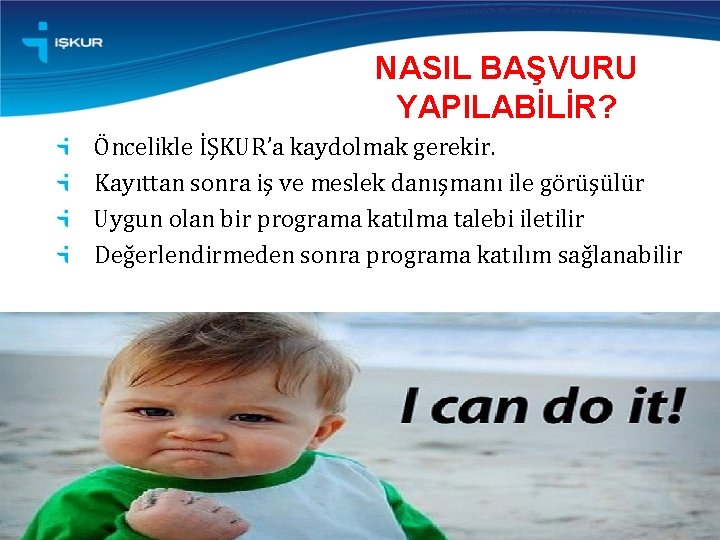 İŞKUR

NASIL BAŞVURU YAPILABİLİR?

Öncelikle İŞKUR'a kaydolmak gerekir.

Kayıttan sonra iş ve meslek danışmanı ile görüşülür

Uygun olan bir programa katılma talebi iletilir

Değerlendirmeden sonra programa katılım sağlanabilir

I can do it!